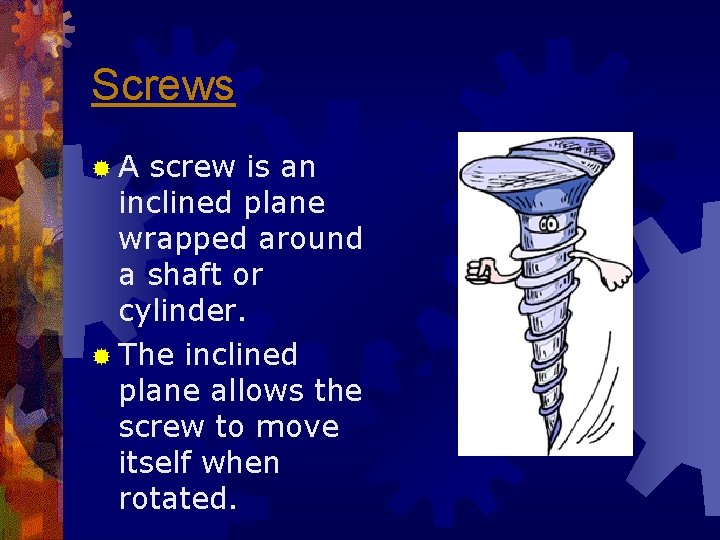 Screws

A screw is an inclined plane wrapped around a shaft or cylinder.

The inclined plane allows the screw to move itself when rotated.